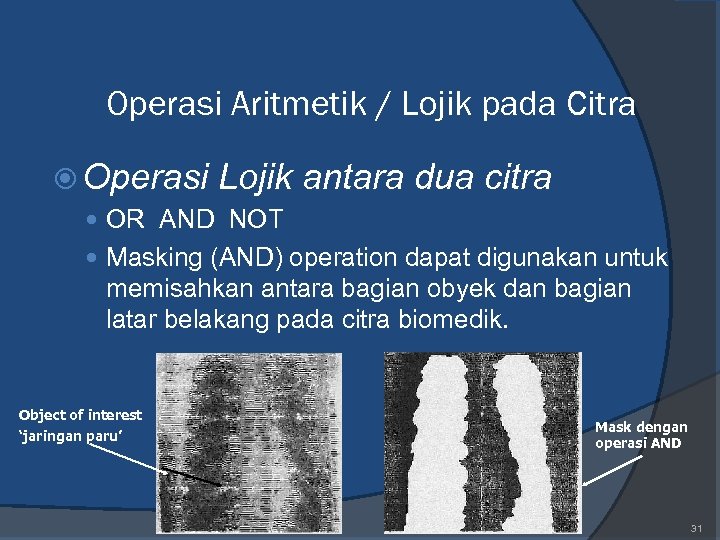 Operasi Aritmetik / Lojik pada Citra

Operasi Lojik antara dua citra

OR AND NOT

Masking (AND) operation dapat digunakan untuk memisahkan antara bagian obyek dan bagian latar belakang pada citra biomedik.

Object of interest
'jaringan paru'

Mask dengan
operasi AND

31